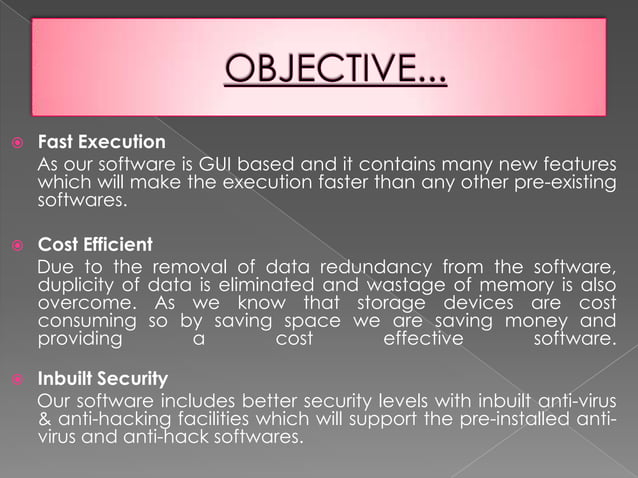 OBJECTIVE...

Fast Execution
As our software is GUI based and it contains many new features which will make the execution faster than any other pre-existing softwares.

Cost Efficient
Due to the removal of data redundancy from the software, duplicity of data is eliminated and wastage of memory is also overcome. As we know that storage devices are cost consuming so by saving space we are saving money and providing a cost effective software.

Inbuilt Security
Our software includes better security levels with inbuilt anti-virus & anti-hacking facilities which will support the pre-installed anti-virus and anti-hack softwares.